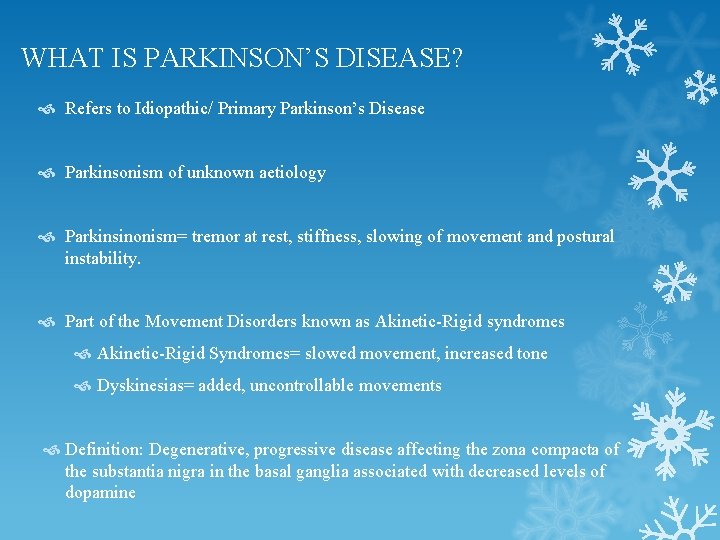 WHAT IS PARKINSON'S DISEASE?

Refers to Idiopathic/ Primary Parkinson's Disease

Parkinsonism of unknown aetiology

Parkinsinonism= tremor at rest, stiffness, slowing of movement and postural instability.

Part of the Movement Disorders known as Akinetic-Rigid syndromes

Akinetic-Rigid Syndromes= slowed movement, increased tone

Dyskinesias= added, uncontrollable movements

Definition: Degenerative, progressive disease affecting the zona compacta of the substantia nigra in the basal ganglia associated with decreased levels of dopamine